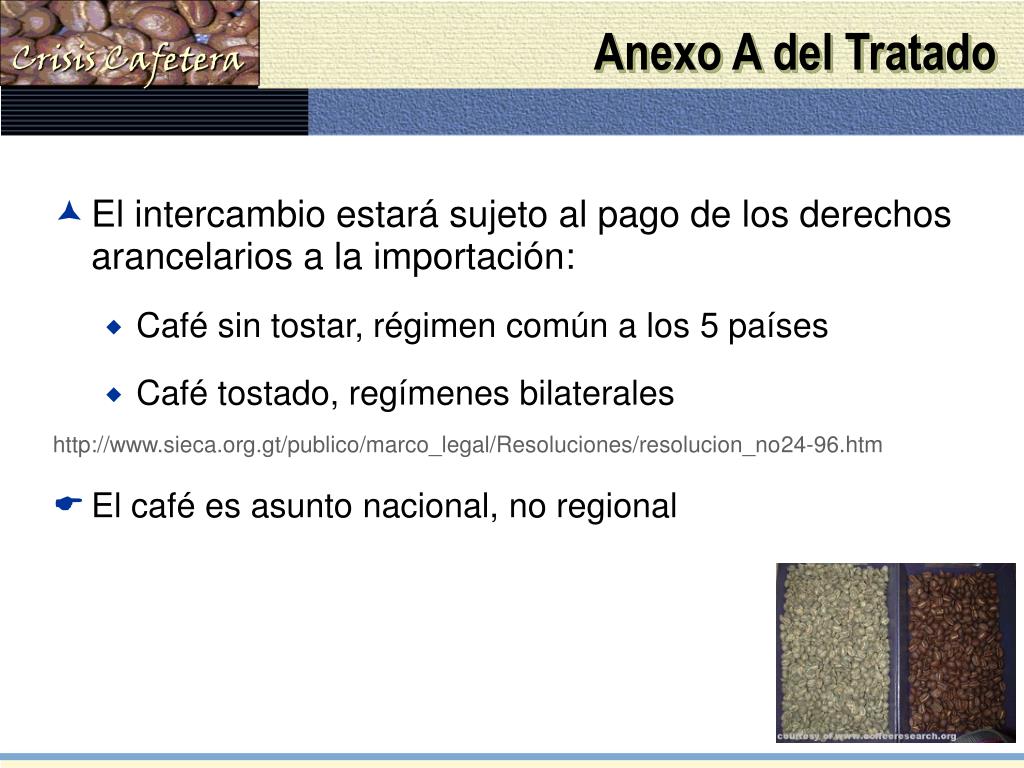 Crisis Cafetera

Anexo A del Tratado

El intercambio estará sujeto al pago de los derechos arancelarios a la importación:

Café sin tostar, régimen común a los 5 países

Café tostado, regímenes bilaterales

http://www.sieca.org.gt/publico/marco_legal/Resoluciones/resolucion_no24-96.htm

El café es asunto nacional, no regional

courtesy of www.coffeeresearch.org